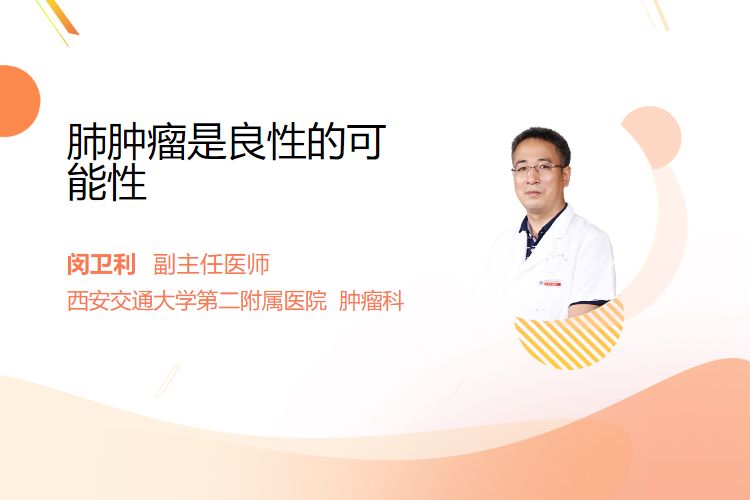 肺肿瘤是良性的可能性

闵卫利 副主任医师
西安交通大学第二附属医院 肿瘤科